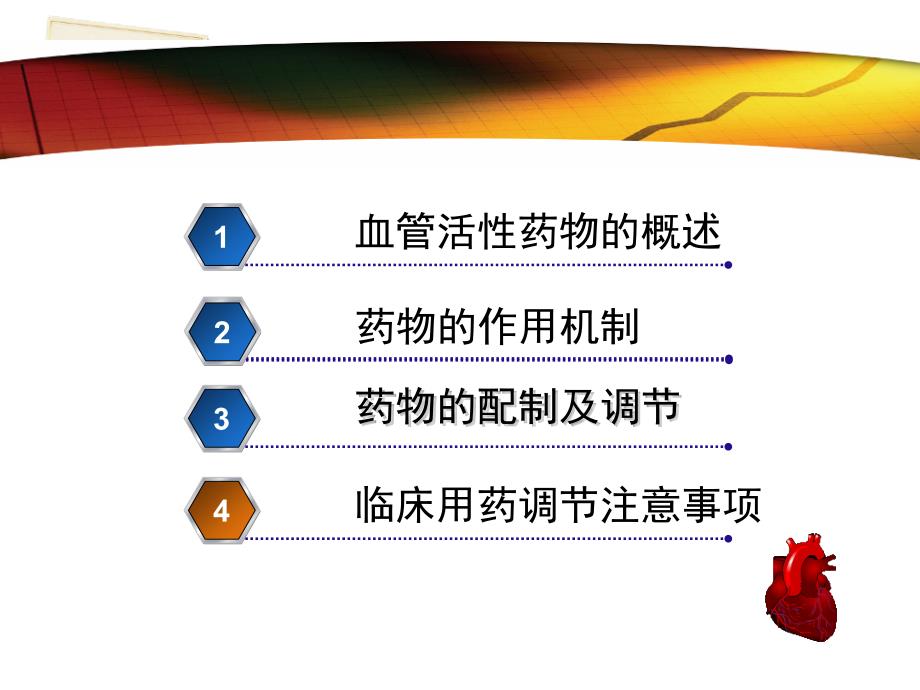 1 血管活性药物的概述

2 药物的作用机制

3 药物的配制及调节

4 临床用药调节注意事项